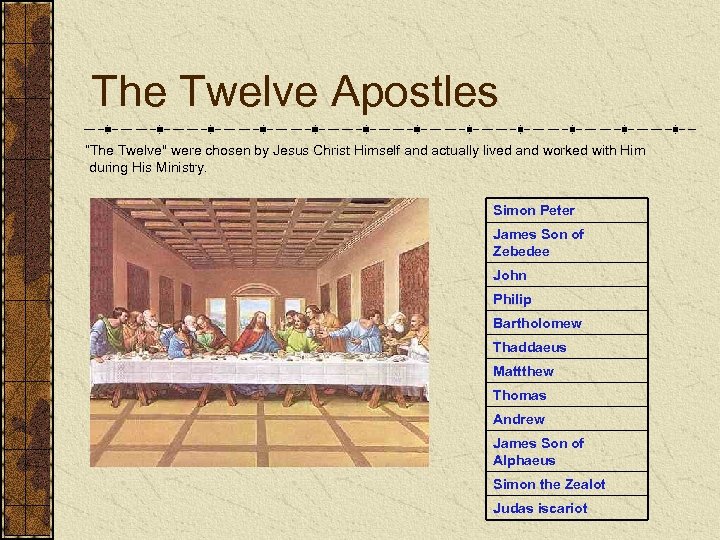 The Twelve Apostles

"The Twelve" were chosen by Jesus Christ Himself and actually lived and worked with Him during His Ministry.

| Simon Peter |
|---|
| James Son of Zebedee |
| John |
| Philip |
| Bartholomew |
| Thaddaeus |
| Mattthew |
| Thomas |
| Andrew |
| James Son of Alphaeus |
| Simon the Zealot |
| Judas iscariot |